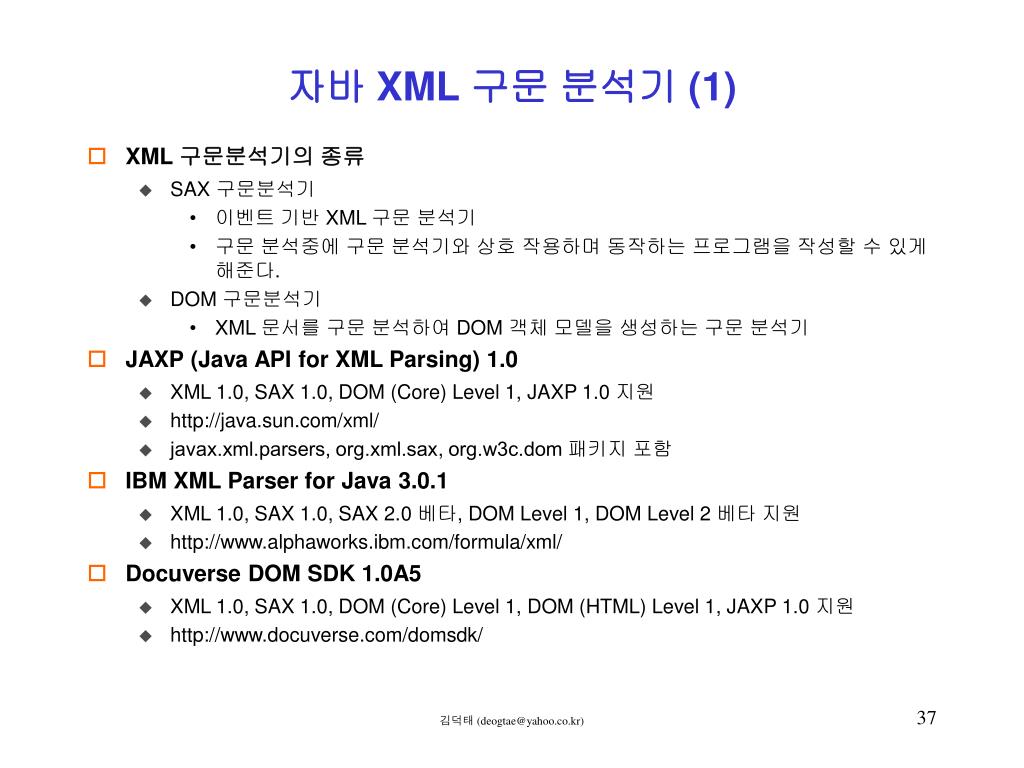 자바 XML 구문 분석기 (1)

XML 구문분석기의 종류

SAX 구문분석기

• 이벤트 기반 XML 구문 분석기

• 구문 분석중에 구문 분석기와 상호 작용하며 동작하는 프로그램을 작성할 수 있게 해준다.

DOM 구문분석기

• XML 문서를 구문 분석하여 DOM 객체 모델을 생성하는 구문 분석기

JAXP (Java API for XML Parsing) 1.0

XML 1.0, SAX 1.0, DOM (Core) Level 1, JAXP 1.0 지원

http://java.sun.com/xml/

javax.xml.parsers, org.xml.sax, org.w3c.dom 패키지 포함

IBM XML Parser for Java 3.0.1

XML 1.0, SAX 1.0, SAX 2.0 베타, DOM Level 1, DOM Level 2 베타 지원

http://www.alphaworks.ibm.com/formula/xml/

Docuverse DOM SDK 1.0A5

XML 1.0, SAX 1.0, DOM (Core) Level 1, DOM (HTML) Level 1, JAXP 1.0 지원

http://www.docuverse.com/domsdk/

김덕태 (deogtae@yahoo.co.kr)

37